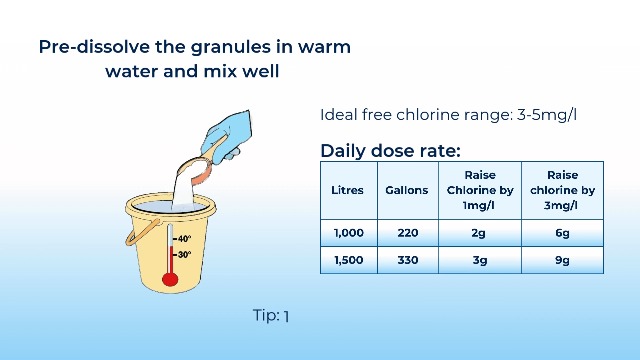 Pre-dissolve the granules in warm water and mix well

40°
30°

Ideal free chlorine range: 3-5mg/l

Daily dose rate:

| Litres | Gallons | Raise Chlorine by 1mg/l | Raise chlorine by 3mg/l |
|---|---|---|---|
| 1,000 | 220 | 2g | 6g |
| 1,500 | 330 | 3g | 9g |

Tip: 1